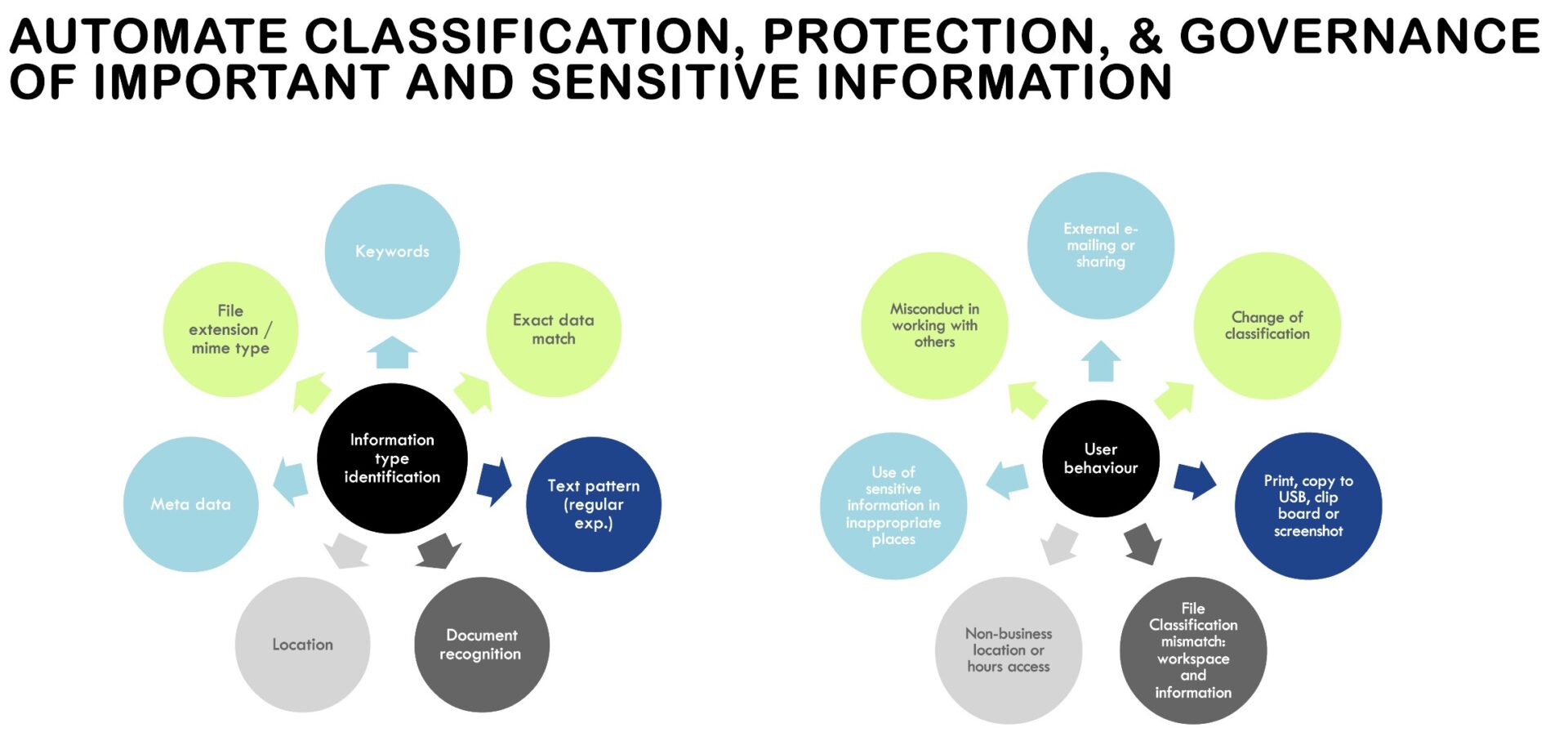 AUTOMATE CLASSIFICATION, PROTECTION, & GOVERNANCE OF IMPORTANT AND SENSITIVE INFORMATION

Information type identification

Keywords

Exact data match

Text pattern (regular exp.)

Document recognition

Location

Meta data

File extension / mime type

User behaviour

External e-mailing or sharing

Change of classification

Print, copy to USB, clip board or screenshot

File Classification mismatch: workspace and information

Non-business location or hours access

Use of sensitive information in inappropriate places

Misconduct in working with others